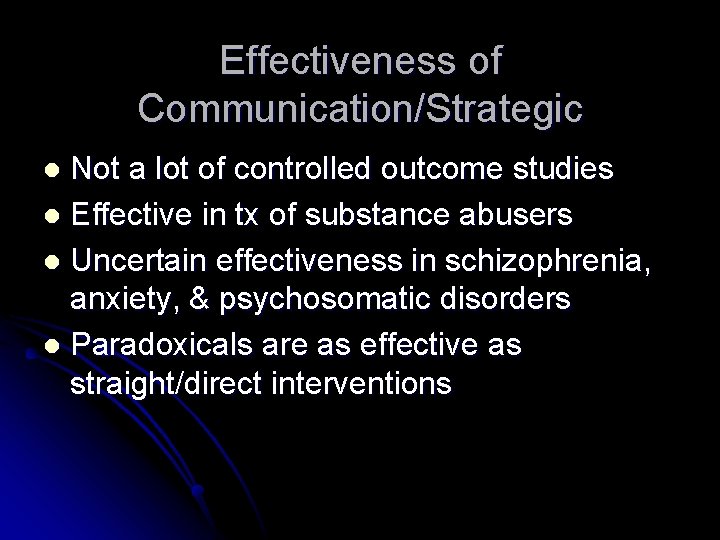 Effectiveness of Communication/Strategic

- Not a lot of controlled outcome studies
- Effective in tx of substance abusers
- Uncertain effectiveness in schizophrenia, anxiety, & psychosomatic disorders
- Paradoxicals are as effective as straight/direct interventions